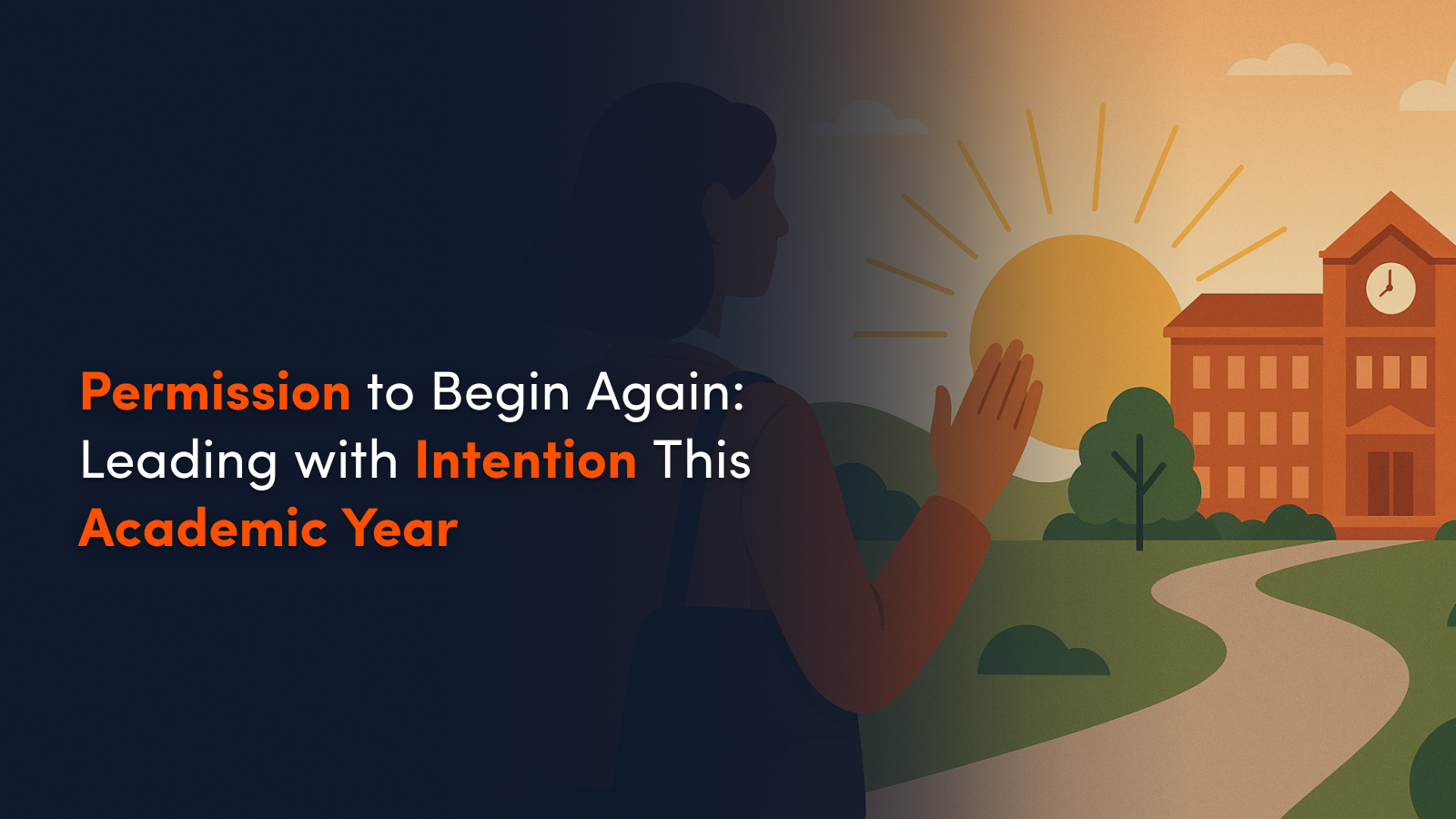 Permission to Begin Again: Leading with Intention This Academic Year